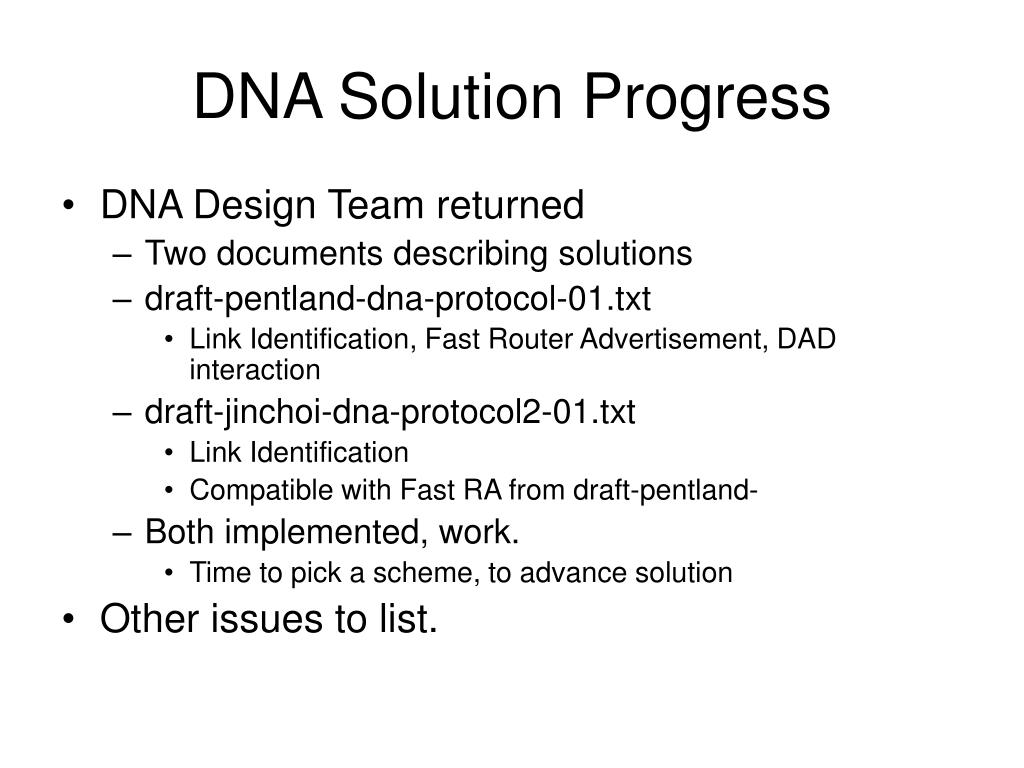 DNA Solution Progress

• DNA Design Team returned
– Two documents describing solutions
– draft-pentland-dna-protocol-01.txt
• Link Identification, Fast Router Advertisement, DAD interaction
– draft-jinchoi-dna-protocol2-01.txt
• Link Identification
• Compatible with Fast RA from draft-pentland-
– Both implemented, work.
• Time to pick a scheme, to advance solution
• Other issues to list.